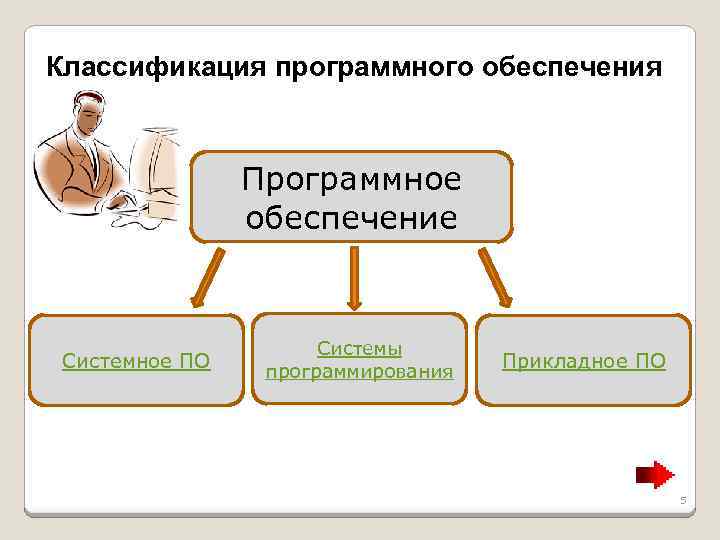 Классификация программного обеспечения

Программное обеспечение

Системное ПО

Системы программирования

Прикладное ПО

5